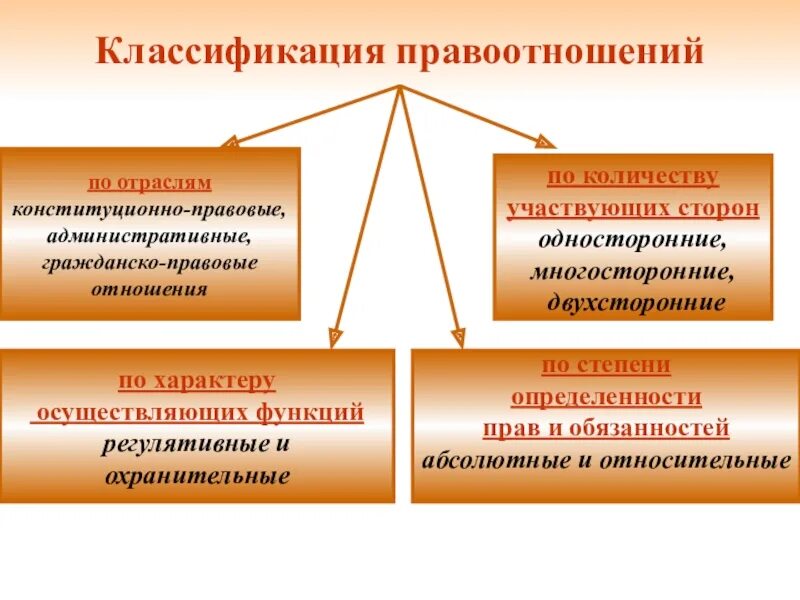 Классификация правоотношений

по отраслям
конституционно-правовые, административные, гражданско-правовые отношения

по количеству участвующих сторон
односторонние, многосторонние, двухсторонние

по характеру осуществляющих функций
регулятивные и охранительные

по степени определенности прав и обязанностей
абсолютные и относительные